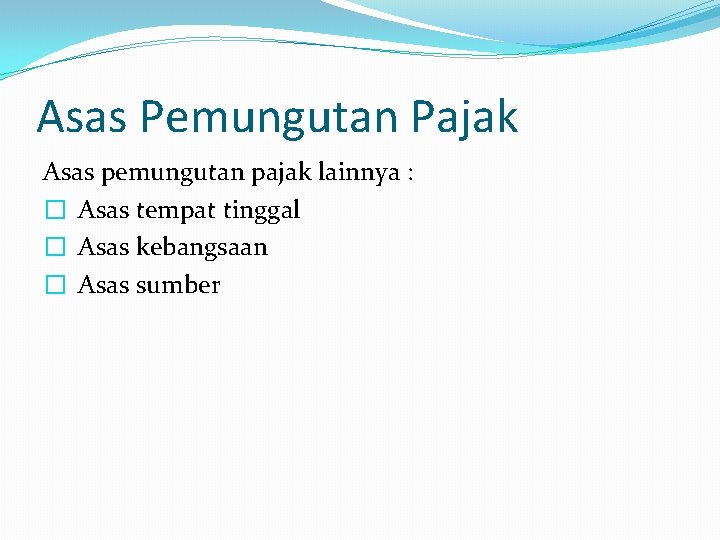 Asas Pemungutan Pajak

Asas pemungutan pajak lainnya :

□ Asas tempat tinggal
□ Asas kebangsaan
□ Asas sumber